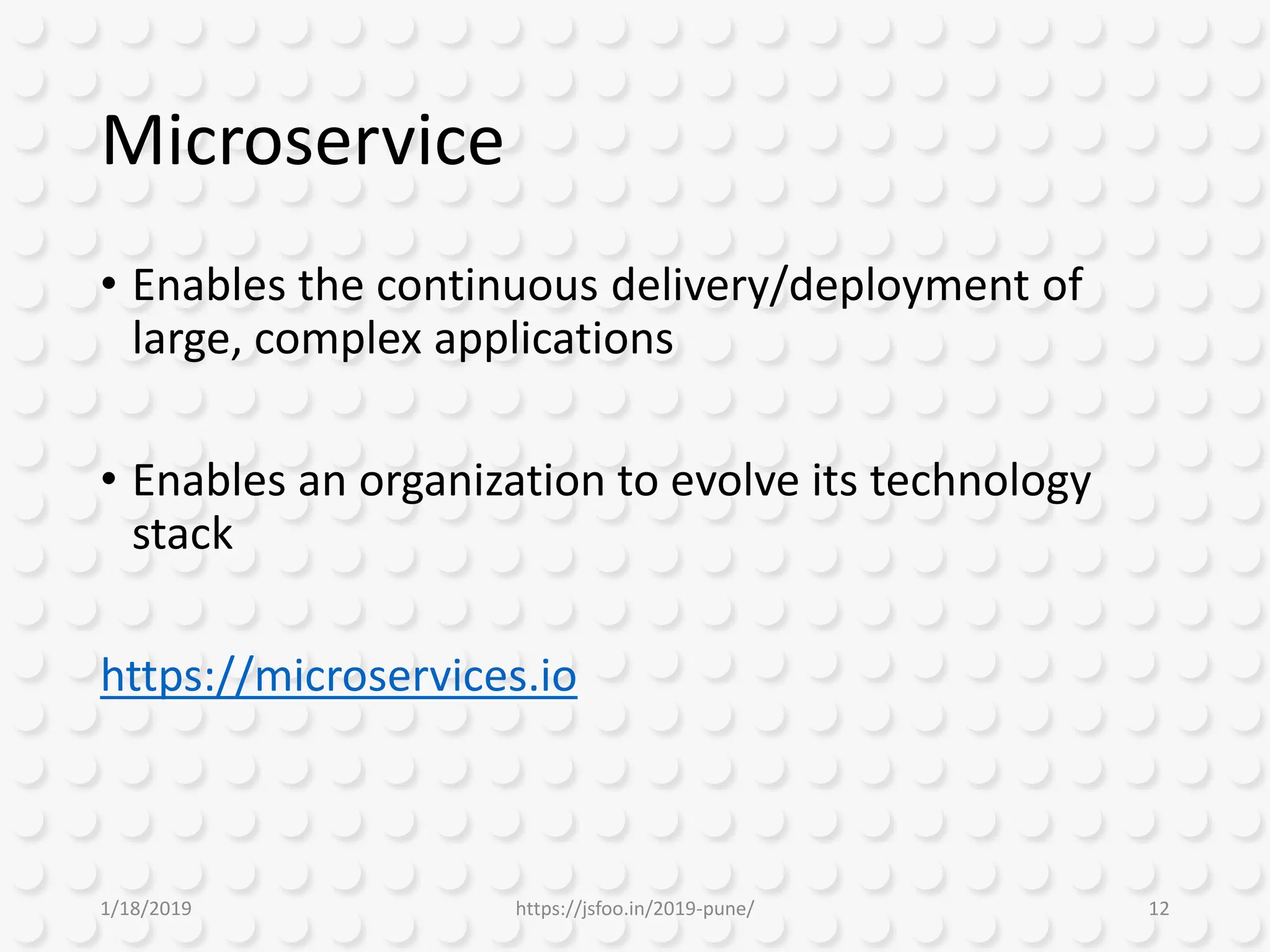 Microservice

• Enables the continuous delivery/deployment of large, complex applications

• Enables an organization to evolve its technology stack

https://microservices.io

1/18/2019

https://jsfoo.in/2019-pune/

12